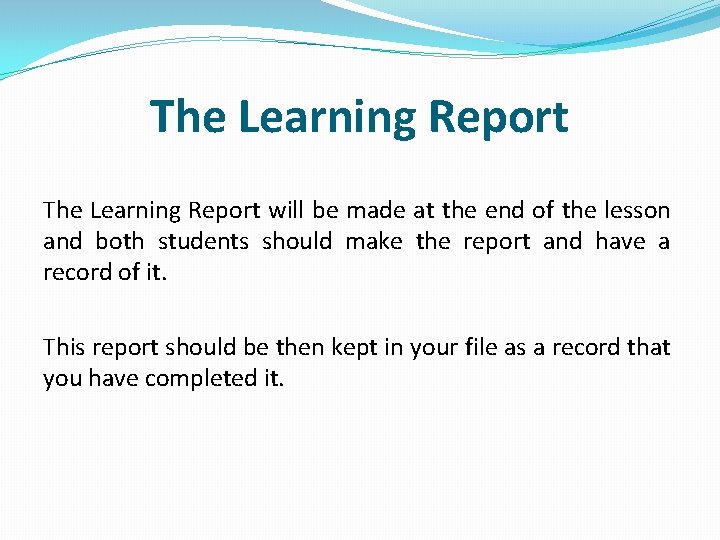 The Learning Report

The Learning Report will be made at the end of the lesson and both students should make the report and have a record of it.

This report should be then kept in your file as a record that you have completed it.